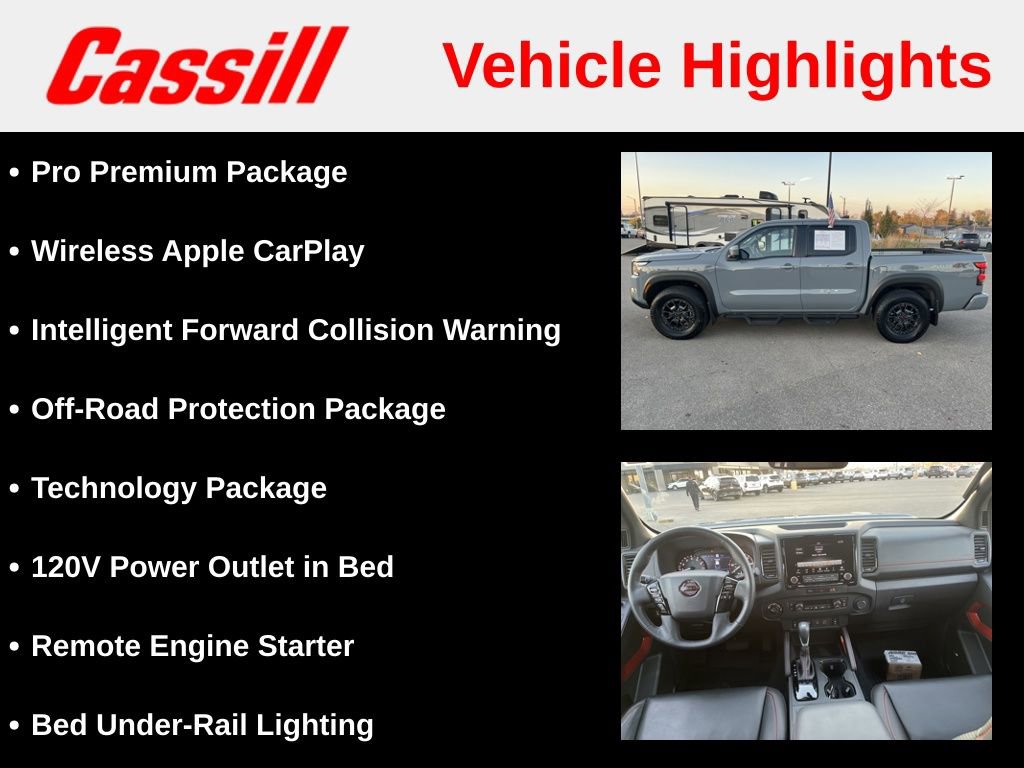 Cassill

Vehicle Highlights

• Pro Premium Package

• Wireless Apple CarPlay

• Intelligent Forward Collision Warning

• Off-Road Protection Package

• Technology Package

• 120V Power Outlet in Bed

• Remote Engine Starter

• Bed Under-Rail Lighting